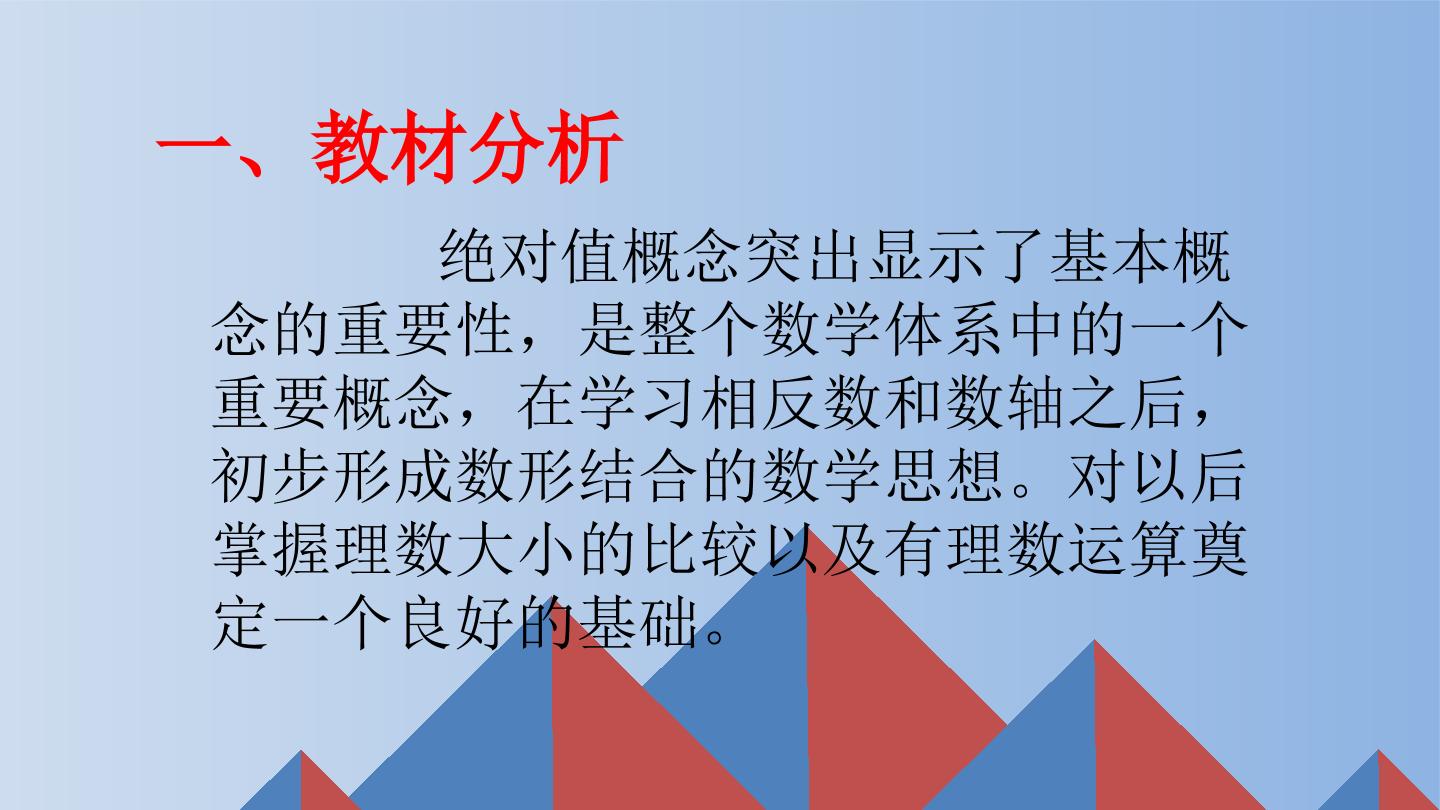 一、教材分析

绝对值概念突出显示了基本概念的重要性，是整个数学体系中的一个重要概念，在学习相反数和数轴之后，初步形成数形结合的数学思想。对以后掌握理数大小的比较以及有理数运算奠定一个良好的基础。